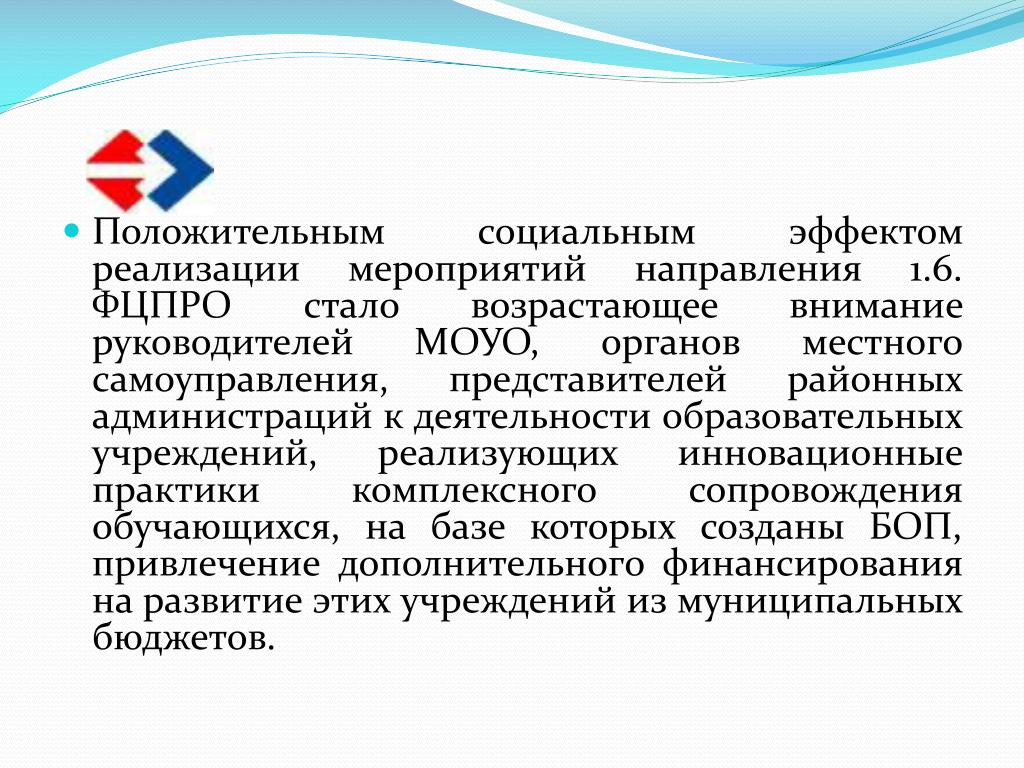 Положительным социальным эффектом реализации мероприятий направления 1.6. ФЦПРО стало возрастающее внимание руководителей МОУО, органов местного самоуправления, представителей районных администраций к деятельности образовательных учреждений, реализующих инновационные практики комплексного сопровождения обучающихся, на базе которых созданы БОП, привлечение дополнительного финансирования на развитие этих учреждений из муниципальных бюджетов.